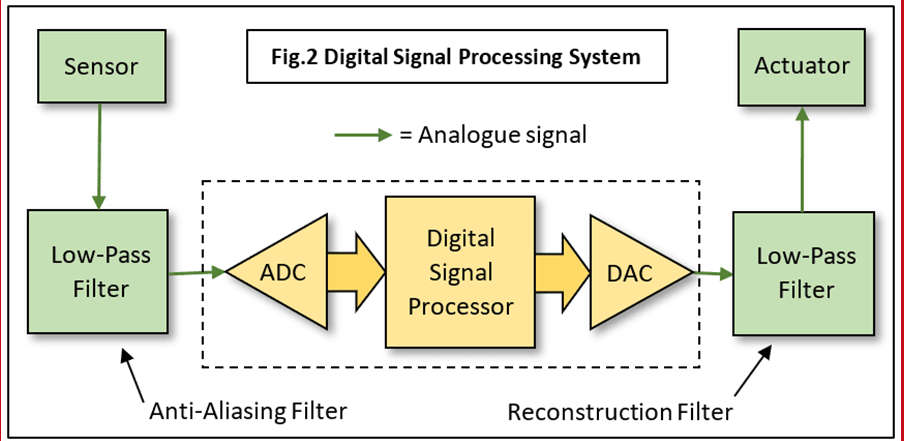 Fig.2 Digital Signal Processing System

Sensor

Actuator

= Analogue signal

Low-Pass Filter

ADC

Digital Signal Processor

DAC

Low-Pass Filter

Anti-Aliasing Filter

Reconstruction Filter